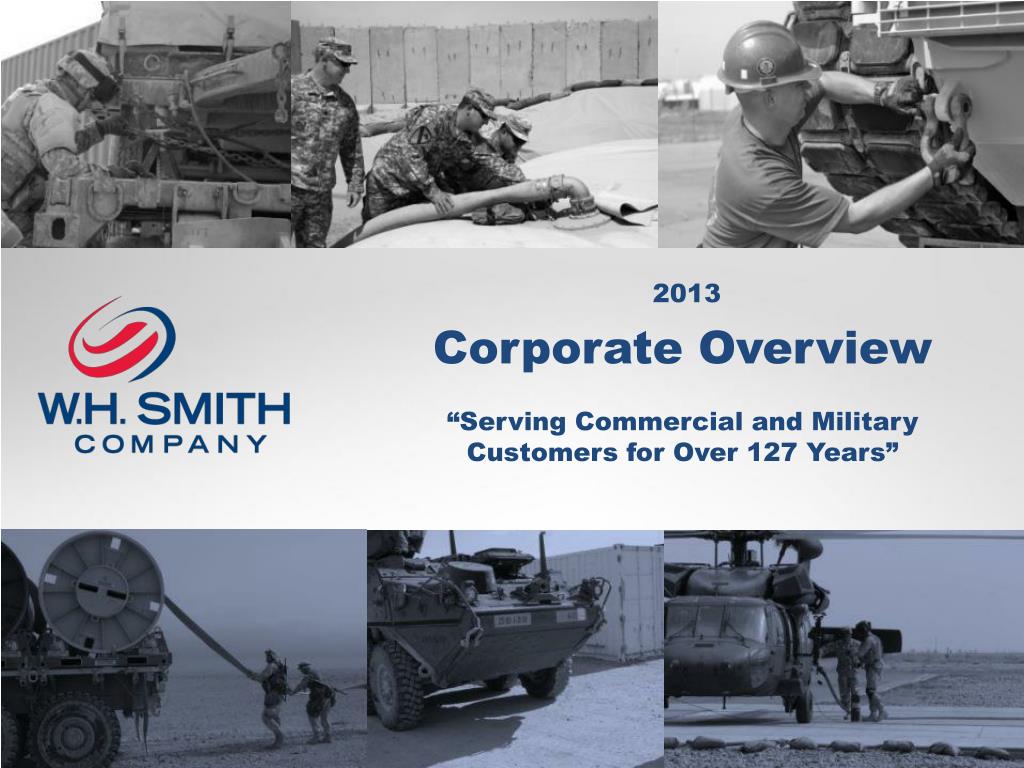 W.H. SMITH
COMPANY

2013

Corporate Overview

“Serving Commercial and Military Customers for Over 127 Years”